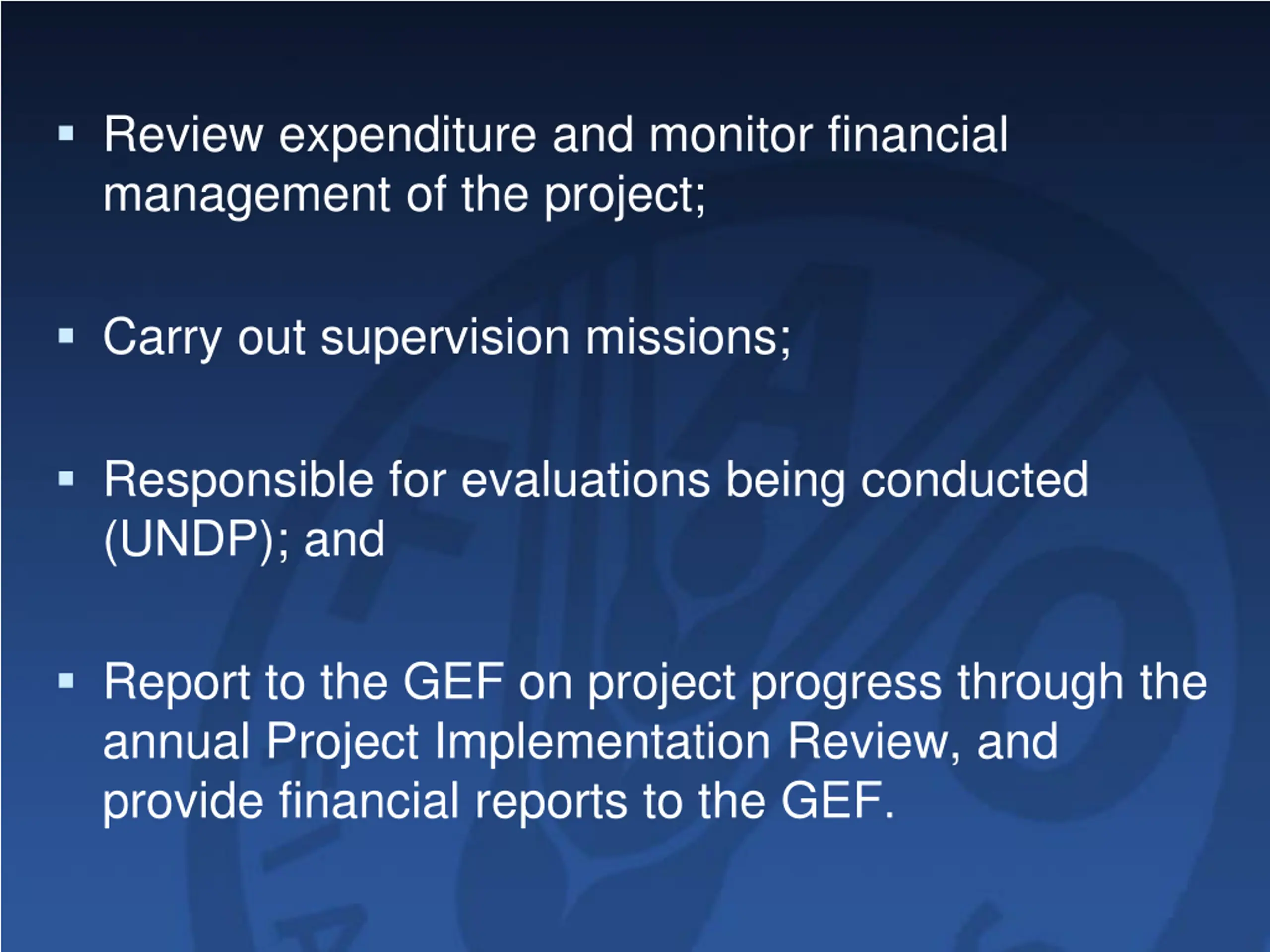 ▪ Review expenditure and monitor financial management of the project;

▪ Carry out supervision missions;

▪ Responsible for evaluations being conducted (UNDP); and

▪ Report to the GEF on project progress through the annual Project Implementation Review, and provide financial reports to the GEF.